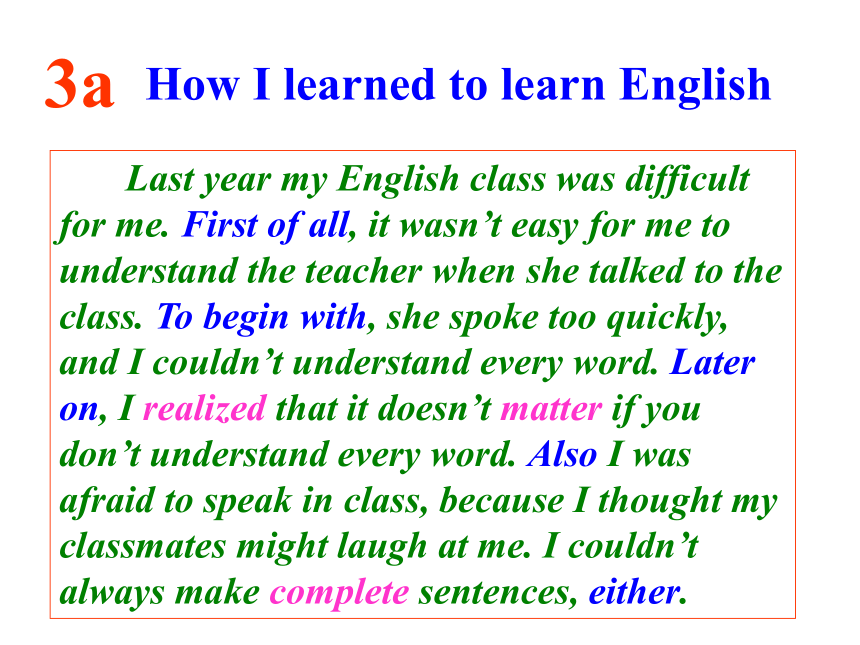 3a How I learned to learn English

Last year my English class was difficult for me. First of all, it wasn’t easy for me to understand the teacher when she talked to the class. To begin with, she spoke too quickly, and I couldn’t understand every word. Later on, I realized that it doesn’t matter if you don’t understand every word. Also I was afraid to speak in class, because I thought my classmates might laugh at me. I couldn’t always make complete sentences, either.